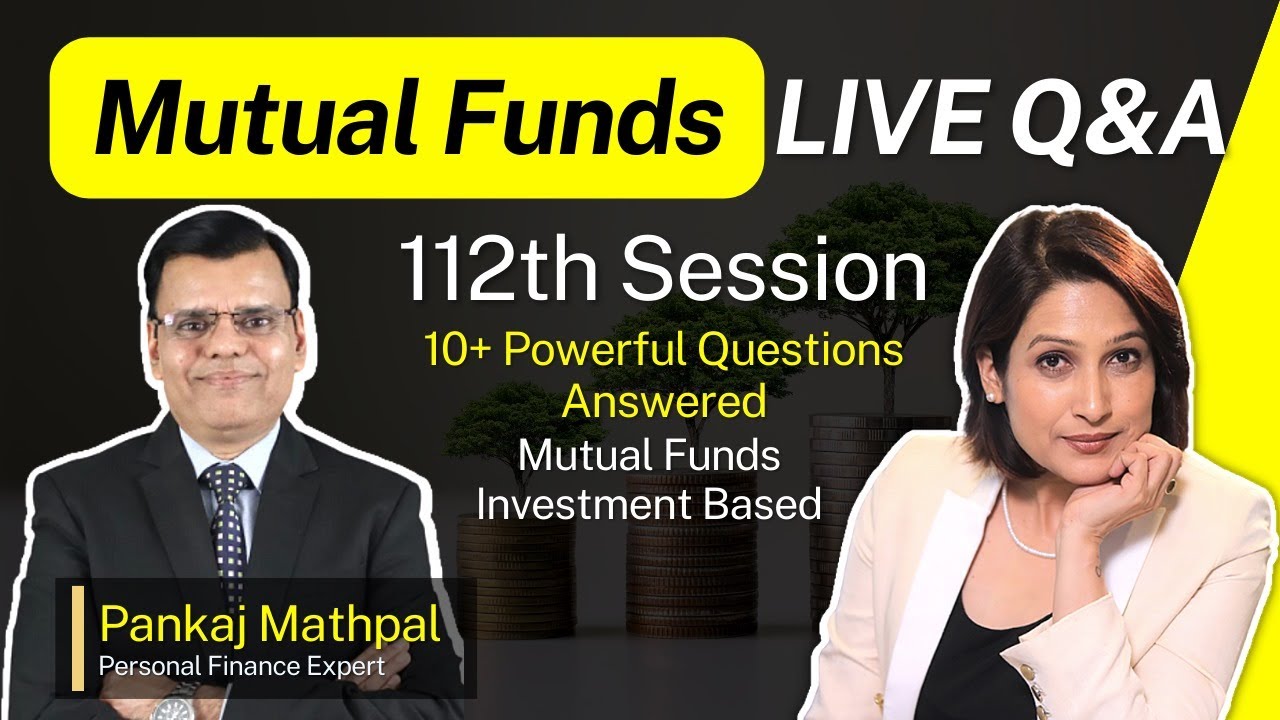 Mutual Funds LIVE Q&A

112th Session

10+ Powerful Questions Answered

Mutual Funds Investment Based

Pankaj Mathpal
Personal Finance Expert